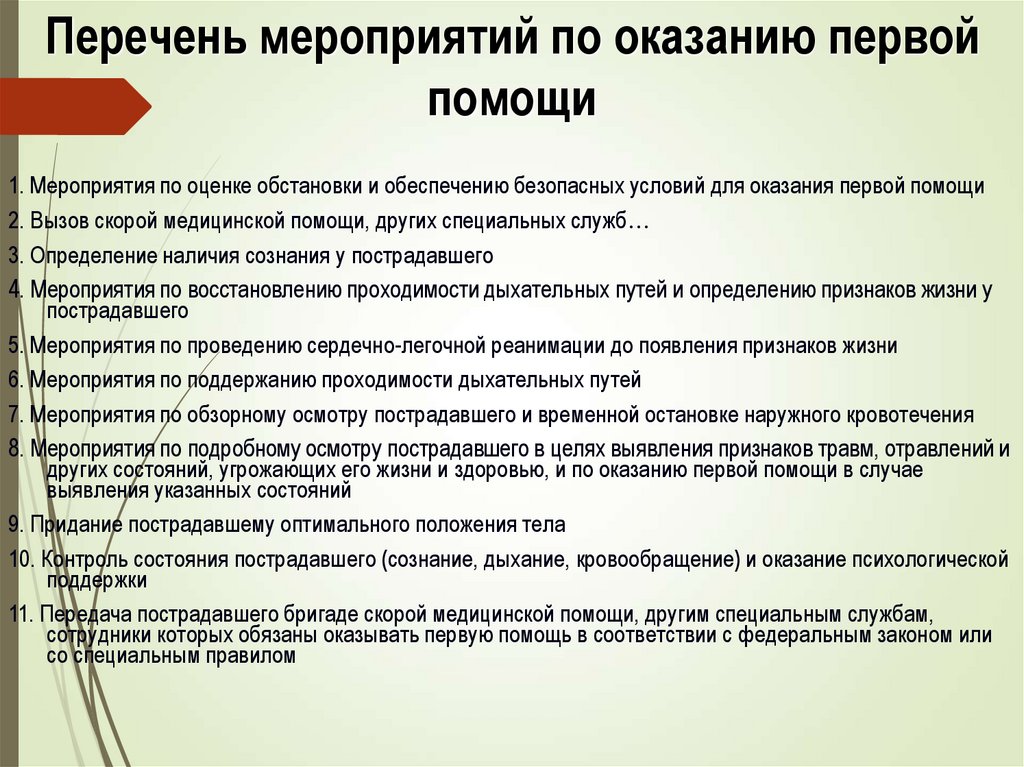 Перечень мероприятий по оказанию первой помощи

1. Мероприятия по оценке обстановки и обеспечению безопасных условий для оказания первой помощи

2. Вызов скорой медицинской помощи, других специальных служб…

3. Определение наличия сознания у пострадавшего

4. Мероприятия по восстановлению проходимости дыхательных путей и определению признаков жизни у пострадавшего

5. Мероприятия по проведению сердечно-легочной реанимации до появления признаков жизни

6. Мероприятия по поддержанию проходимости дыхательных путей

7. Мероприятия по обзорному осмотру пострадавшего и временной остановке наружного кровотечения

8. Мероприятия по подробному осмотру пострадавшего в целях выявления признаков травм, отравлений и других состояний, угрожающих его жизни и здоровью, и по оказанию первой помощи в случае выявления указанных состояний

9. Придание пострадавшему оптимального положения тела

10. Контроль состояния пострадавшего (сознание, дыхание, кровообращение) и оказание психологической поддержки

11. Передача пострадавшего бригаде скорой медицинской помощи, другим специальным службам, сотрудники которых обязаны оказывать первую помощь в соответствии с федеральным законом или со специальным правилом